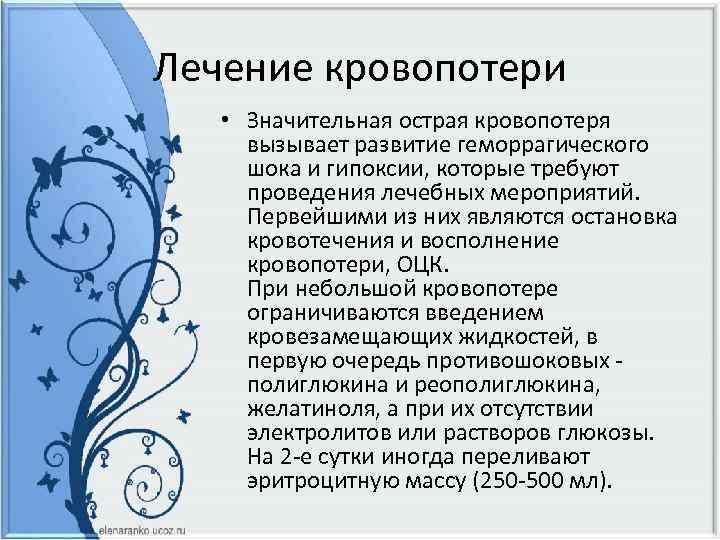 Лечение кровопотери

• Значительная острая кровопотеря вызывает развитие геморрагического шока и гипоксии, которые требуют проведения лечебных мероприятий. Первейшими из них являются остановка кровотечения и восполнение кровопотери, ОЦК.
При небольшой кровопотере ограничиваются введением кровезамещающих жидкостей, в первую очередь противошоковых - полиглюкина и реополиглюкина, желатиноля, а при их отсутствии электролитов или растворов глюкозы. На 2-е сутки иногда переливают эритроцитную массу (250-500 мл).

elenaranko.ucoz.ru